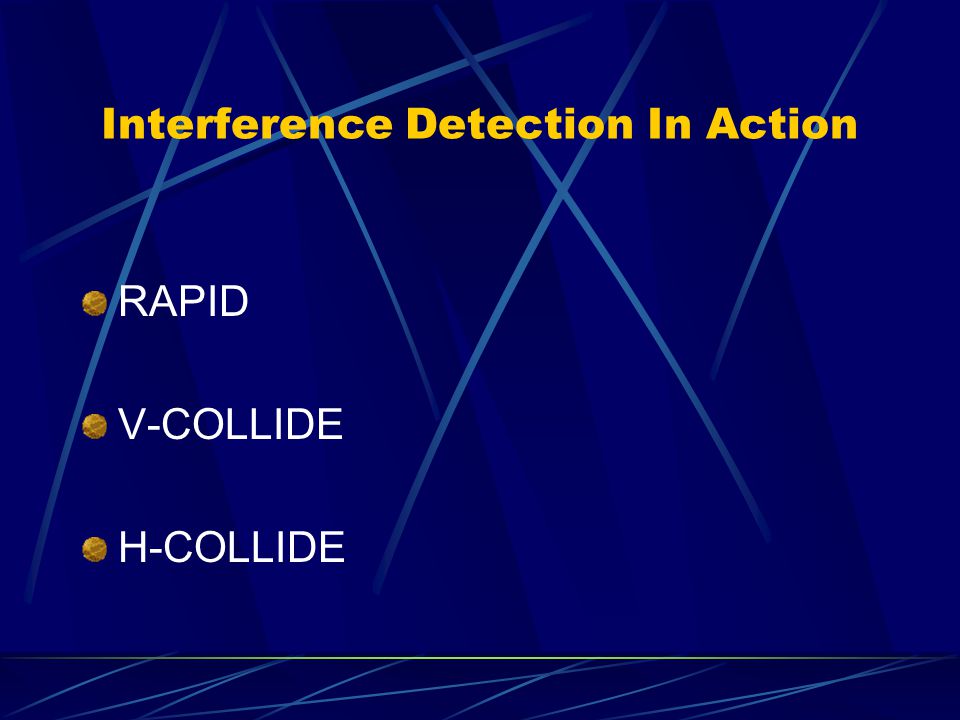 Interference Detection In Action

RAPID

V-COLLIDE

H-COLLIDE